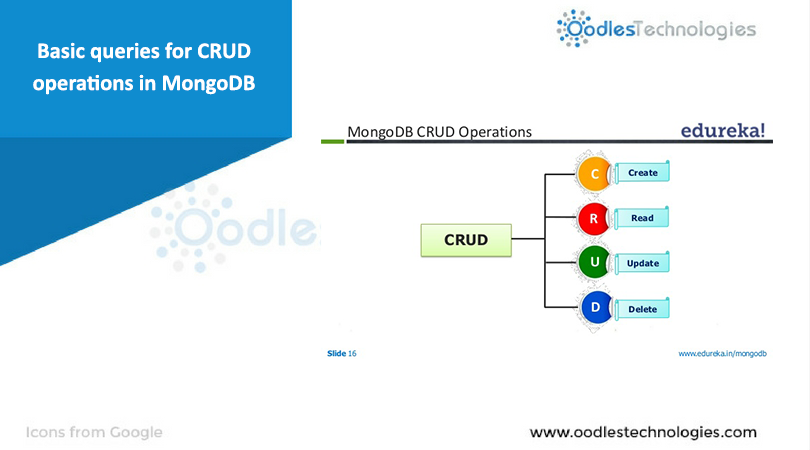 Basic queries for CRUD operations in MongoDB

OodlesTechnologies

Oodles

MongoDB CRUD Operations

edureka!

CRUD

C Create

R Read

U Update

D Delete

Slide 16

www.edureka.in/mongodb

Icons from Google

www.oodlestechnologies.com